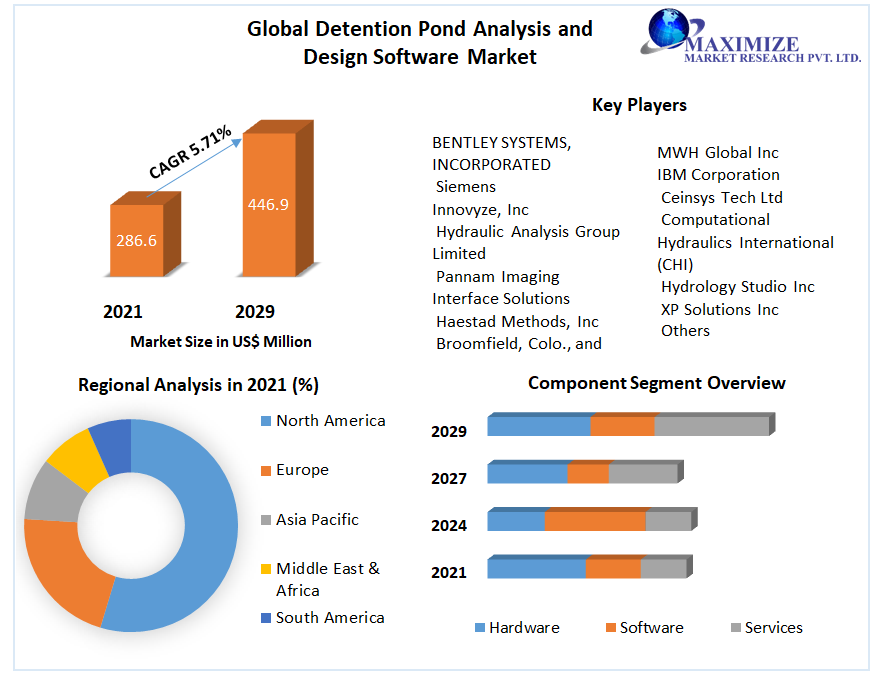 Global Detention Pond Analysis and Design Software Market

MAXIMIZE
MARKET RESEARCH PVT. LTD.

CAGR 5.71%

286.6

446.9

2021

2029

Market Size in US$ Million

Key Players

BENTLEY SYSTEMS, INCORPORATED
Siemens
Innovyze, Inc
Hydraulic Analysis Group Limited
Pannam Imaging Interface Solutions
Haestad Methods, Inc
Broomfield, Colo., and

MWH Global Inc
IBM Corporation
Ceinsys Tech Ltd
Computational Hydraulics International (CHI)
Hydrology Studio Inc
XP Solutions Inc
Others

Regional Analysis in 2021 (%)

North America
Europe
Asia Pacific
Middle East & Africa
South America

Component Segment Overview

2029
2027
2024
2021

Hardware
Software
Services